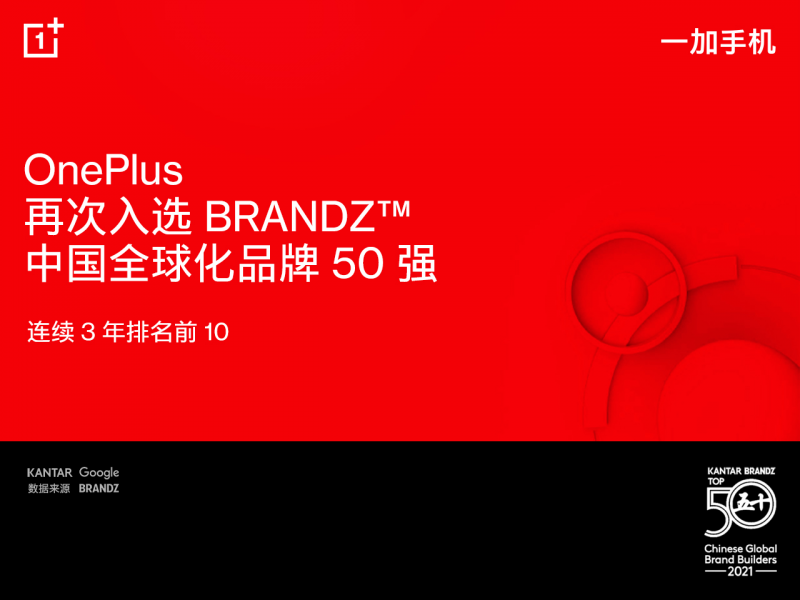 1+

一加手机

OnePlus
再次入选 BRANDZ™
中国全球化品牌 50 强

连续 3 年排名前 10

KANTAR Google
数据来源 BRANDZ

KANTAR BRANDZ
TOP
50 五十
Chinese Global
Brand Builders
2021